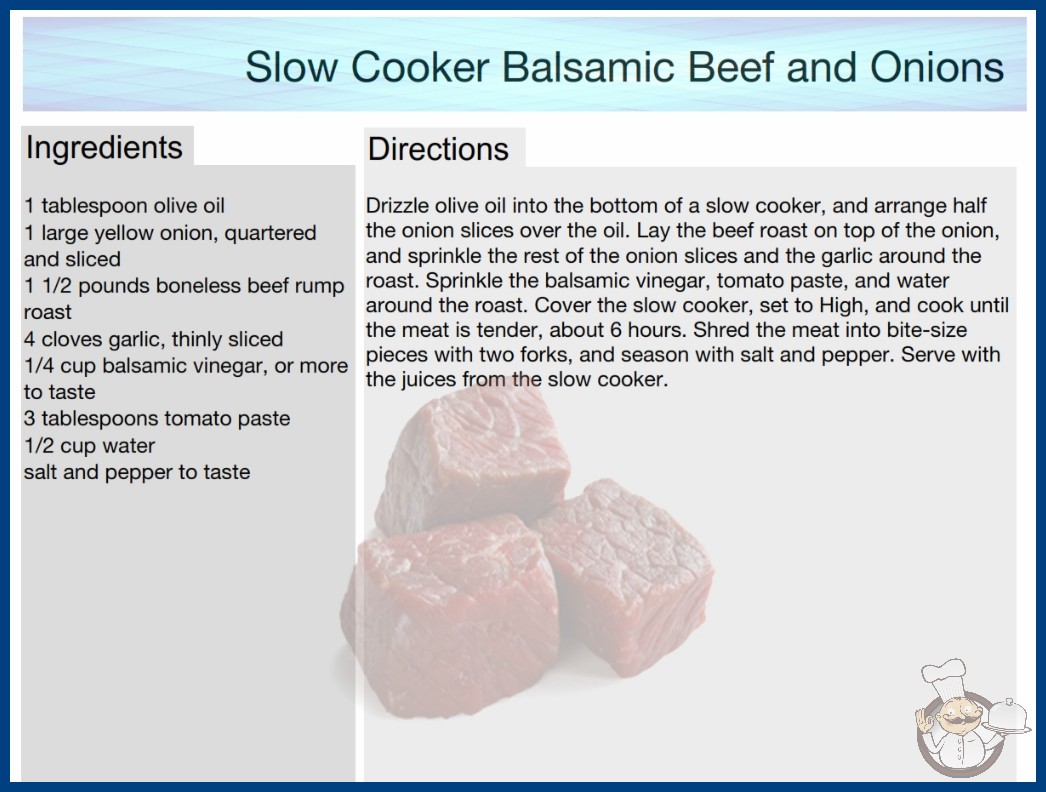 Slow Cooker Balsamic Beef and Onions

Ingredients

1 tablespoon olive oil
1 large yellow onion, quartered and sliced
1 1/2 pounds boneless beef rump roast
4 cloves garlic, thinly sliced
1/4 cup balsamic vinegar, or more to taste
3 tablespoons tomato paste
1/2 cup water
salt and pepper to taste

Directions

Drizzle olive oil into the bottom of a slow cooker, and arrange half the onion slices over the oil. Lay the beef roast on top of the onion, and sprinkle the rest of the onion slices and the garlic around the roast. Sprinkle the balsamic vinegar, tomato paste, and water around the roast. Cover the slow cooker, set to High, and cook until the meat is tender, about 6 hours. Shred the meat into bite-size pieces with two forks, and season with salt and pepper. Serve with the juices from the slow cooker.